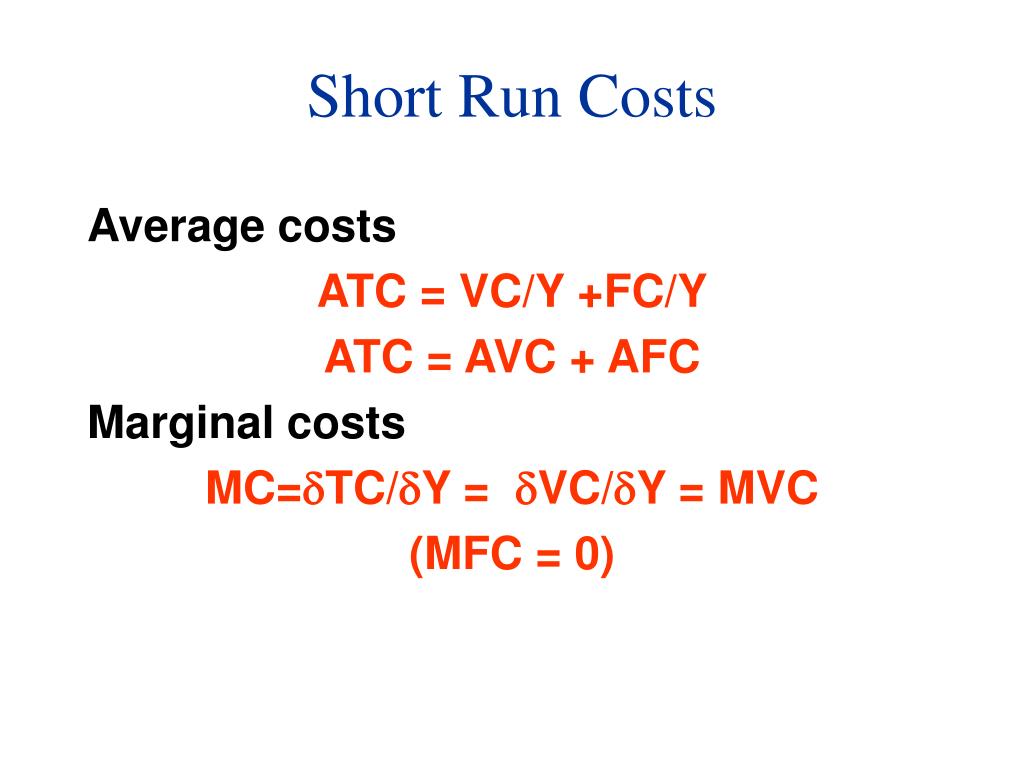 Short Run Costs

Average costs

ATC = VC/Y +FC/Y

ATC = AVC + AFC

Marginal costs

MC=$\delta$TC/$\delta$Y = $\delta$VC/$\delta$Y = MVC

(MFC = 0)